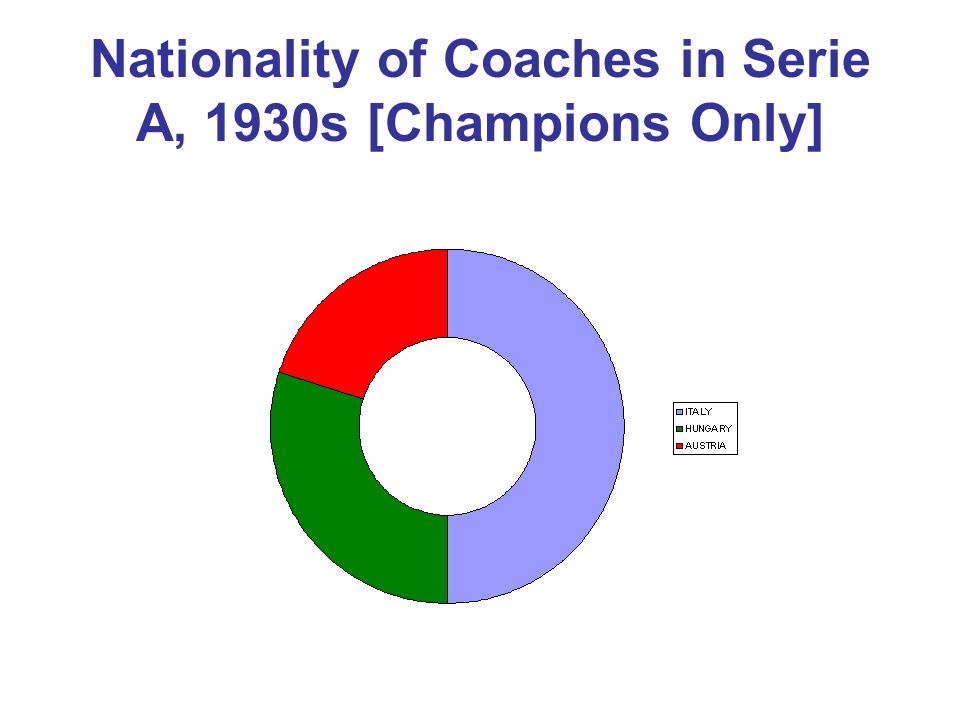 Nationality of Coaches in Serie A, 1930s [Champions Only]

ITALY
HUNGARY
AUSTRIA